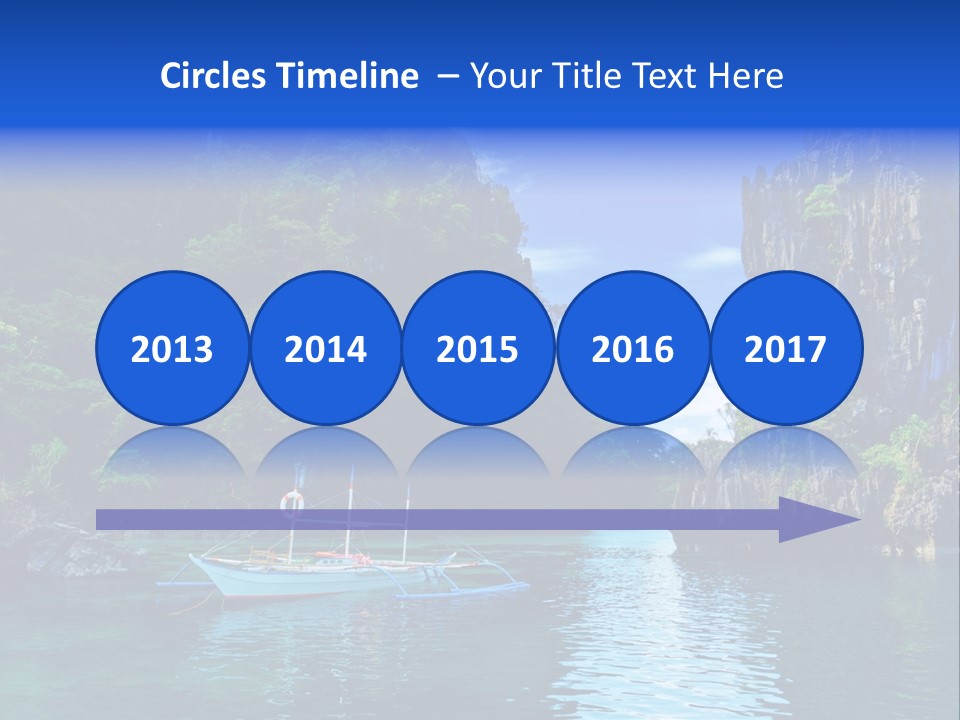 Circles Timeline – Your Title Text Here

2013

2014

2015

2016

2017